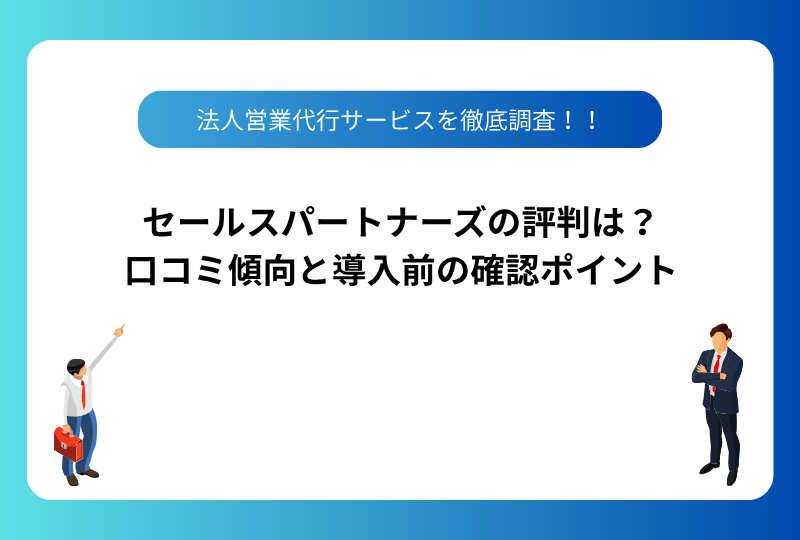 法人営業代行サービスを徹底調査！！

セールスパートナーズの評判は？
口コミ傾向と導入前の確認ポイント